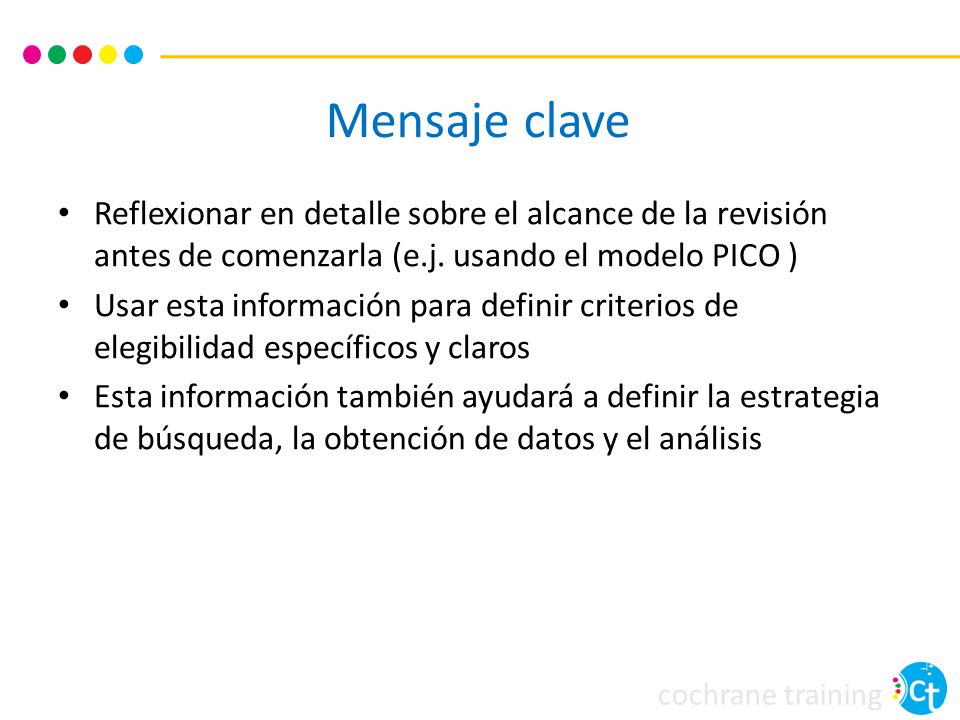 Mensaje clave

• Reflexionar en detalle sobre el alcance de la revisión antes de comenzarla (e.j. usando el modelo PICO )
• Usar esta información para definir criterios de elegibilidad específicos y claros
• Esta información también ayudará a definir la estrategia de búsqueda, la obtención de datos y el análisis

cochrane training
Ct